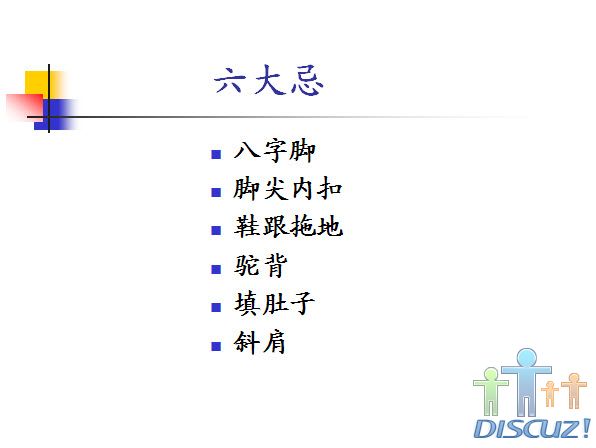 六大忌

- 八字脚
- 脚尖内扣
- 鞋跟拖地
- 驼背
- 填肚子
- 斜肩

DISCUZ!